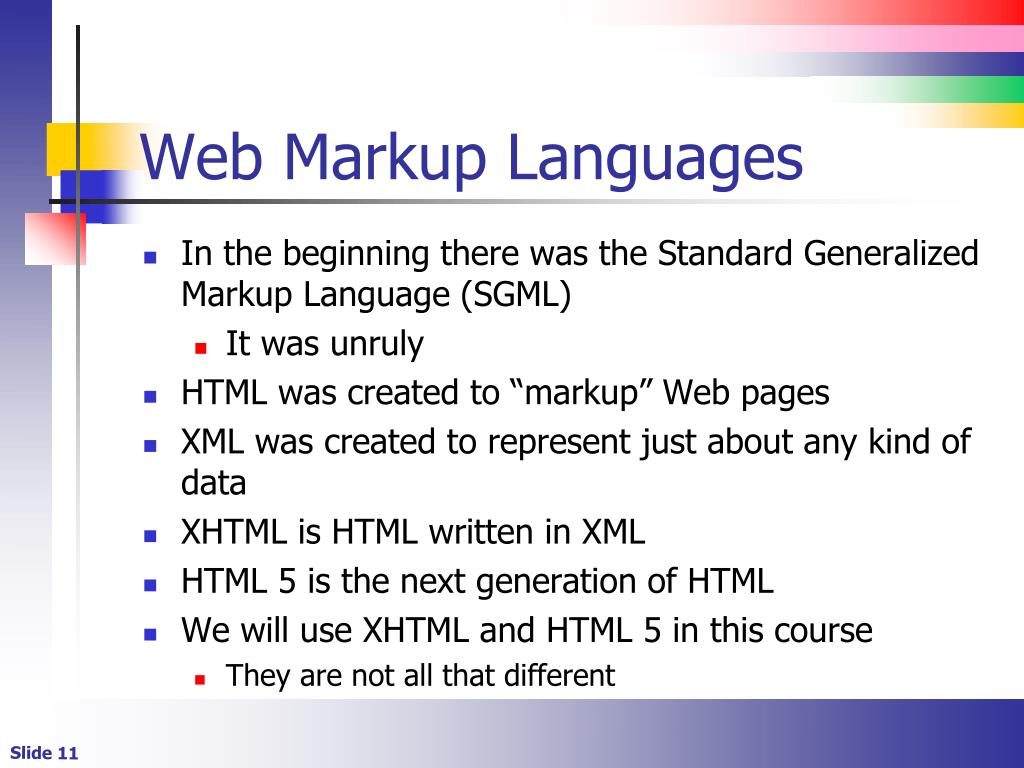 Web Markup Languages

- In the beginning there was the Standard Generalized Markup Language (SGML)
  - It was unruly
- HTML was created to “markup” Web pages
- XML was created to represent just about any kind of data
- XHTML is HTML written in XML
- HTML 5 is the next generation of HTML
- We will use XHTML and HTML 5 in this course
  - They are not all that different

Slide 11